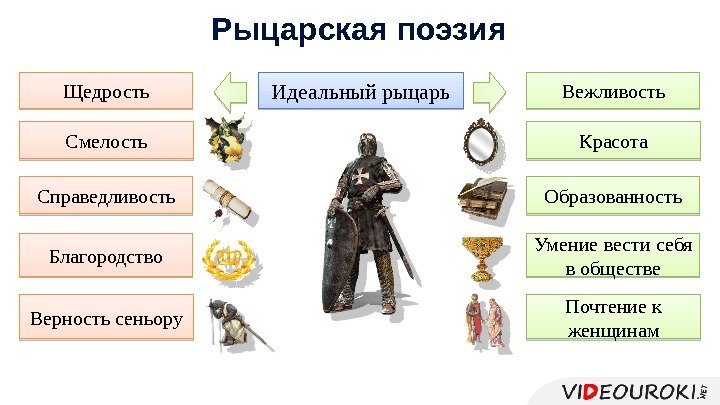 Рыцарская поэзия

Идеальный рыцарь

Щедрость

Смелость

Справедливость

Благородство

Верность сеньору

Вежливость

Красота

Образованность

Умение вести себя в обществе

Почтение к женщинам

VIDEOUROKI.NET